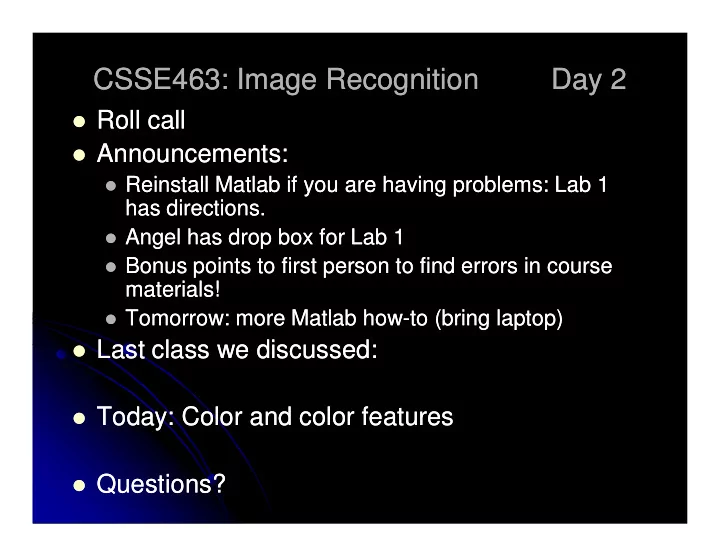 CSSE463: Image Recognition Day 2

- Roll call
- Announcements:
  - Reinstall Matlab if you are having problems: Lab 1 has directions.
  - Angel has drop box for Lab 1
  - Bonus points to first person to find errors in course materials!
  - Tomorrow: more Matlab how-to (bring laptop)
- Last class we discussed:

- Today: Color and color features

- Questions?